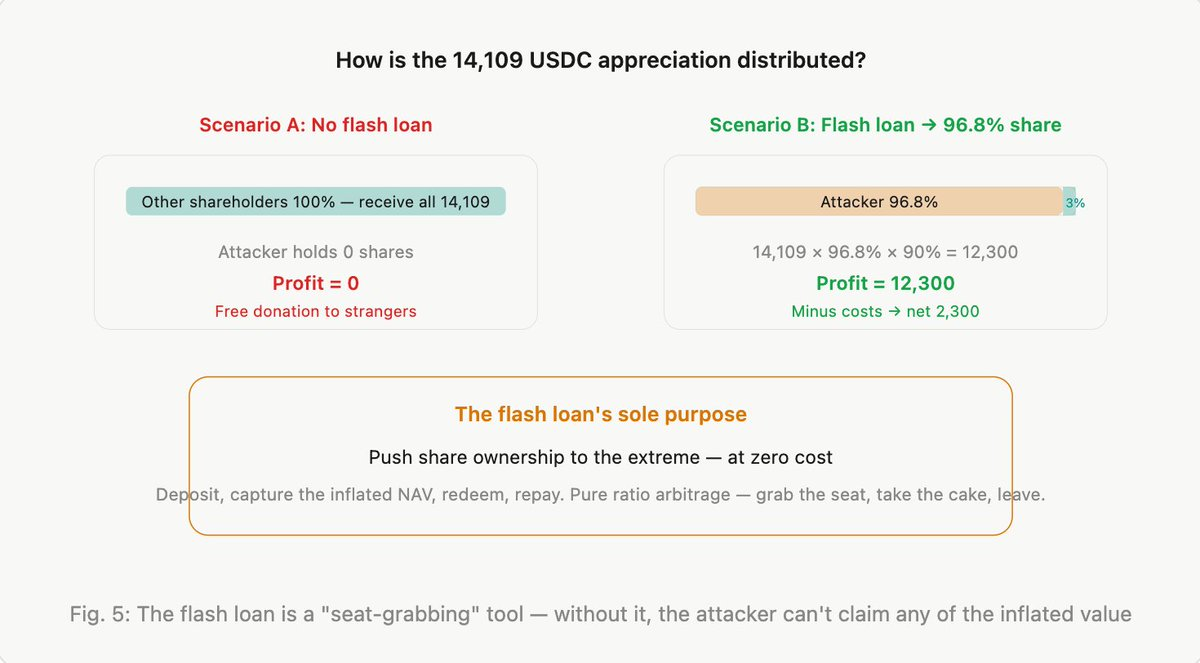 How is the 14,109 USDC appreciation distributed?

Scenario A: No flash loan

Other shareholders 100% — receive all 14,109

Attacker holds 0 shares

Profit = 0

Free donation to strangers

Scenario B: Flash loan → 96.8% share

Attacker 96.8%

3%

14,109 × 96.8% × 90% = 12,300

Profit = 12,300

Minus costs → net 2,300

The flash loan's sole purpose

Push share ownership to the extreme — at zero cost

Deposit, capture the inflated NAV, redeem, repay. Pure ratio arbitrage — grab the seat, take the cake, leave.

Fig. 5: The flash loan is a "seat-grabbing" tool — without it, the attacker can't claim any of the inflated value